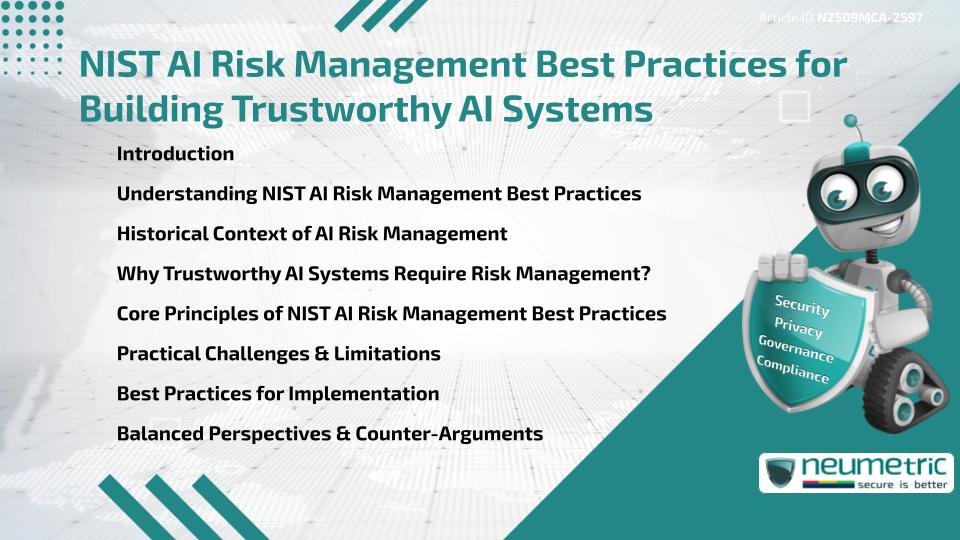 Article ID N2509MCA-2597

NIST AI Risk Management Best Practices for Building Trustworthy AI Systems

Introduction

Understanding NIST AI Risk Management Best Practices

Historical Context of AI Risk Management

Why Trustworthy AI Systems Require Risk Management?

Core Principles of NIST AI Risk Management Best Practices

Practical Challenges & Limitations

Best Practices for Implementation

Balanced Perspectives & Counter-Arguments

Security
Privacy
Governance
Compliance

neumetric
secure is better